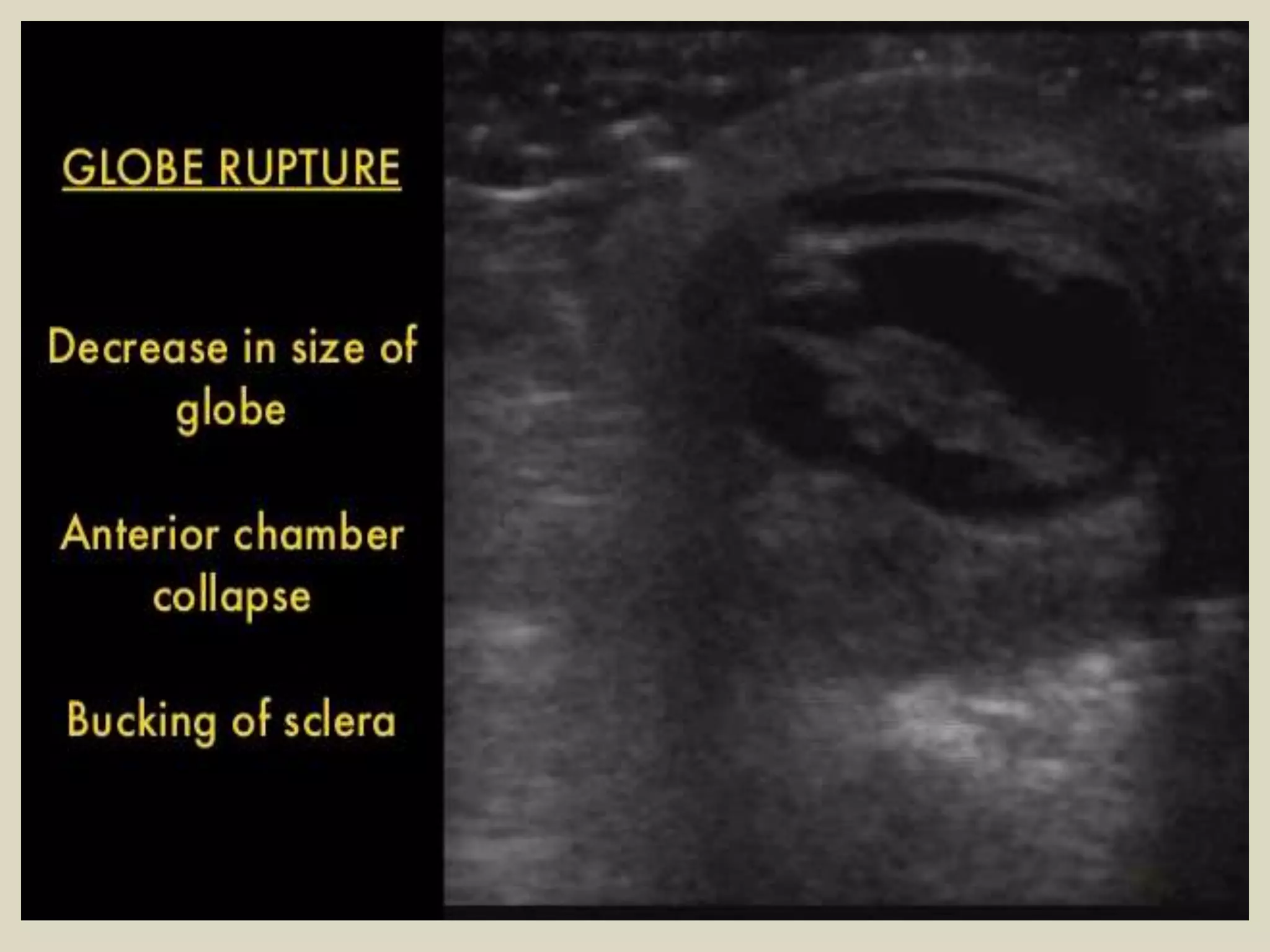 GLOBE RUPTURE

Decrease in size of globe

Anterior chamber collapse

Bucking of sclera